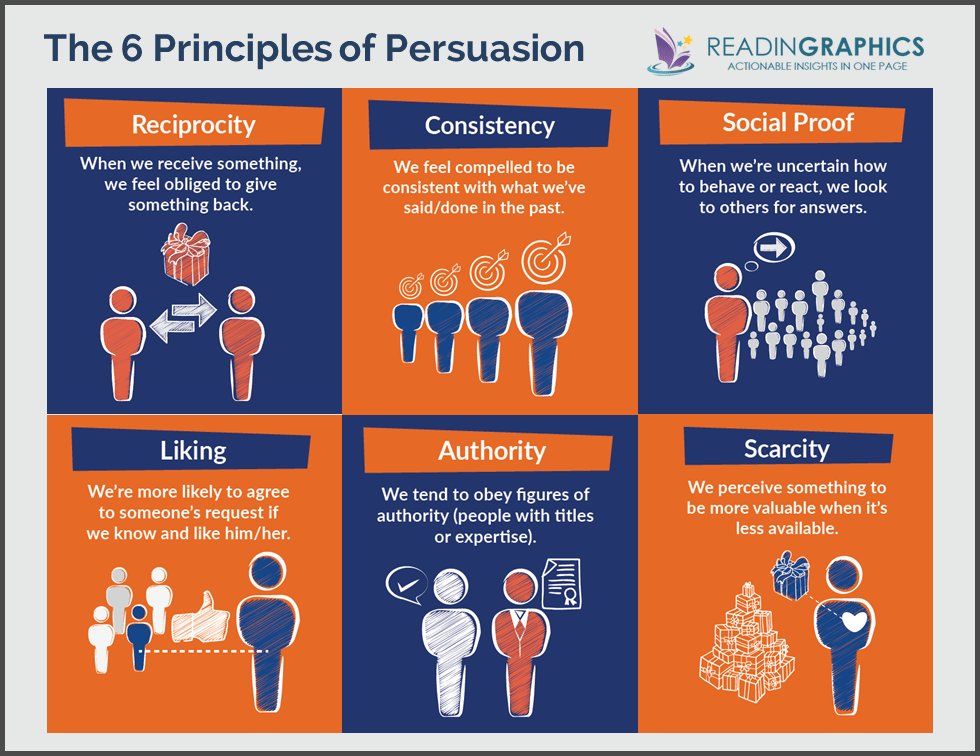 The 6 Principles of Persuasion

READINGRAPHICS
ACTIONABLE INSIGHTS IN ONE PAGE

Reciprocity
When we receive something, we feel obliged to give something back.

Consistency
We feel compelled to be consistent with what we've said/done in the past.

Social Proof
When we're uncertain how to behave or react, we look to others for answers.

Liking
We're more likely to agree to someone's request if we know and like him/her.

Authority
We tend to obey figures of authority (people with titles or expertise).

Scarcity
We perceive something to be more valuable when it's less available.